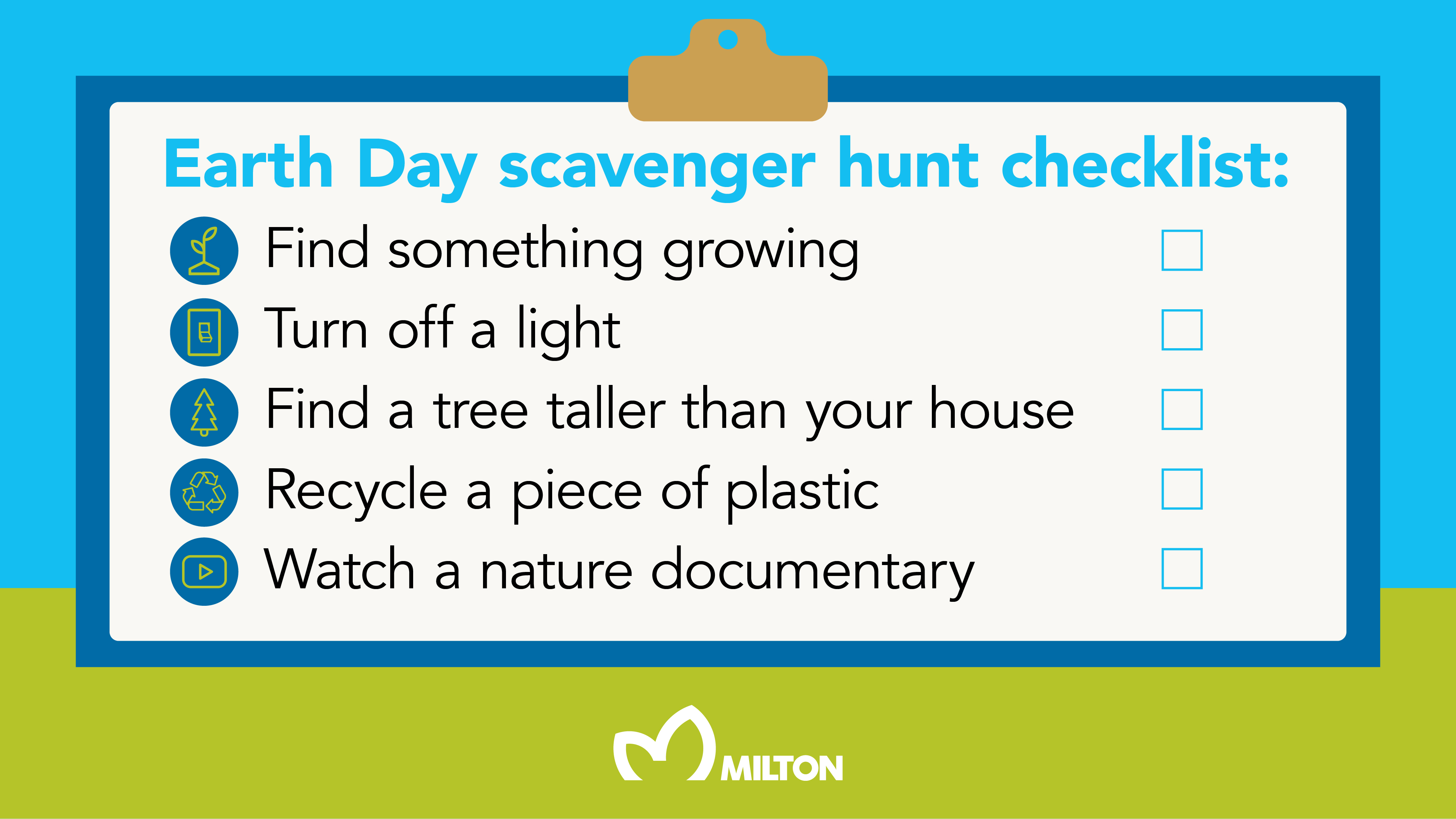 Earth Day scavenger hunt checklist:

Find something growing

Turn off a light

Find a tree taller than your house

Recycle a piece of plastic

Watch a nature documentary

MILTON